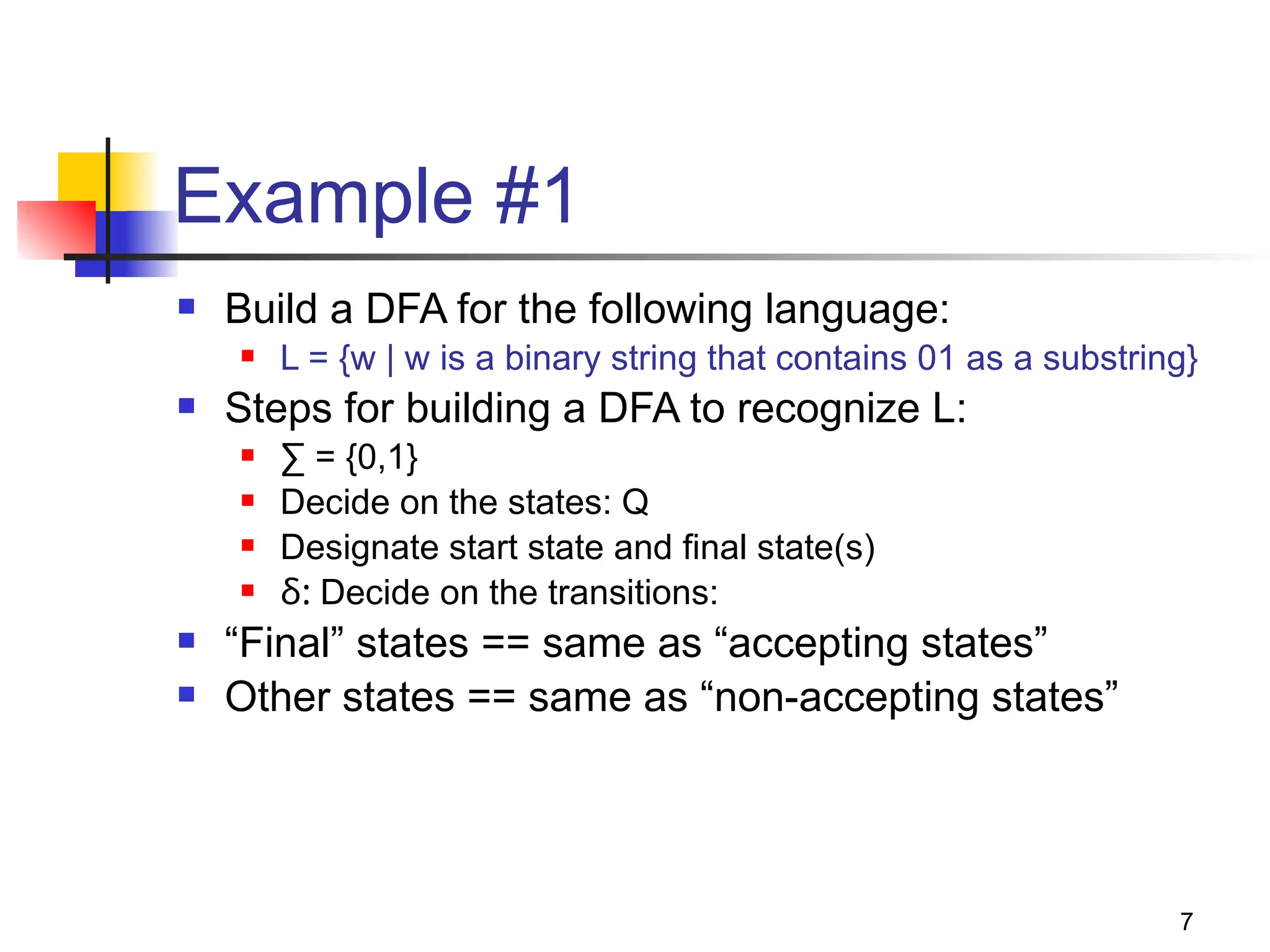 Example #1

Build a DFA for the following language:

L = {w | w is a binary string that contains 01 as a substring}

Steps for building a DFA to recognize L:

∑ = {0,1}

Decide on the states: Q

Designate start state and final state(s)

δ: Decide on the transitions:

“Final” states == same as “accepting states”

Other states == same as “non-accepting states”

7